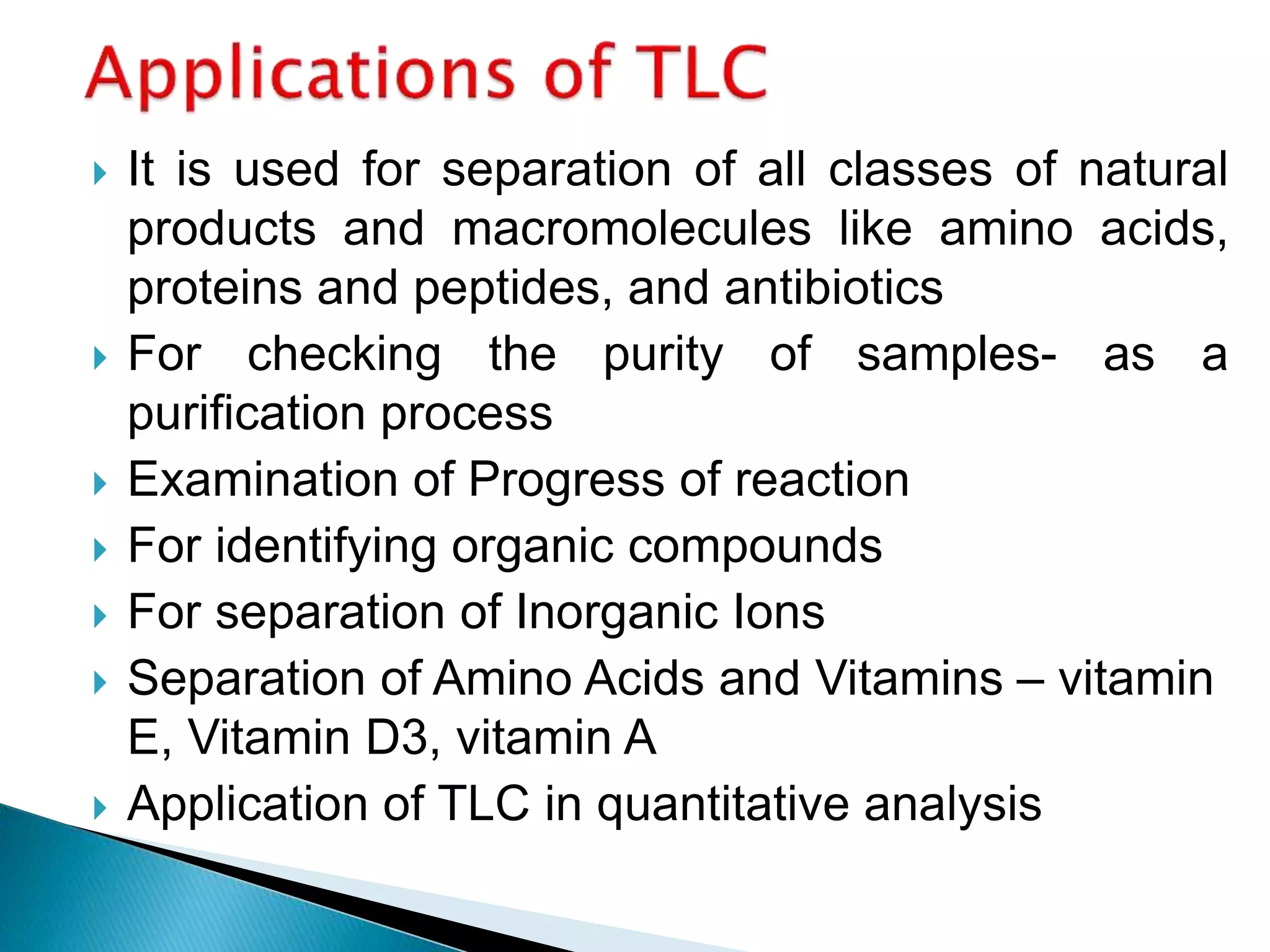 Applications of TLC

It is used for separation of all classes of natural products and macromolecules like amino acids, proteins and peptides, and antibiotics

For checking the purity of samples- as a purification process

Examination of Progress of reaction

For identifying organic compounds

For separation of Inorganic Ions

Separation of Amino Acids and Vitamins – vitamin E, Vitamin D3, vitamin A

Application of TLC in quantitative analysis